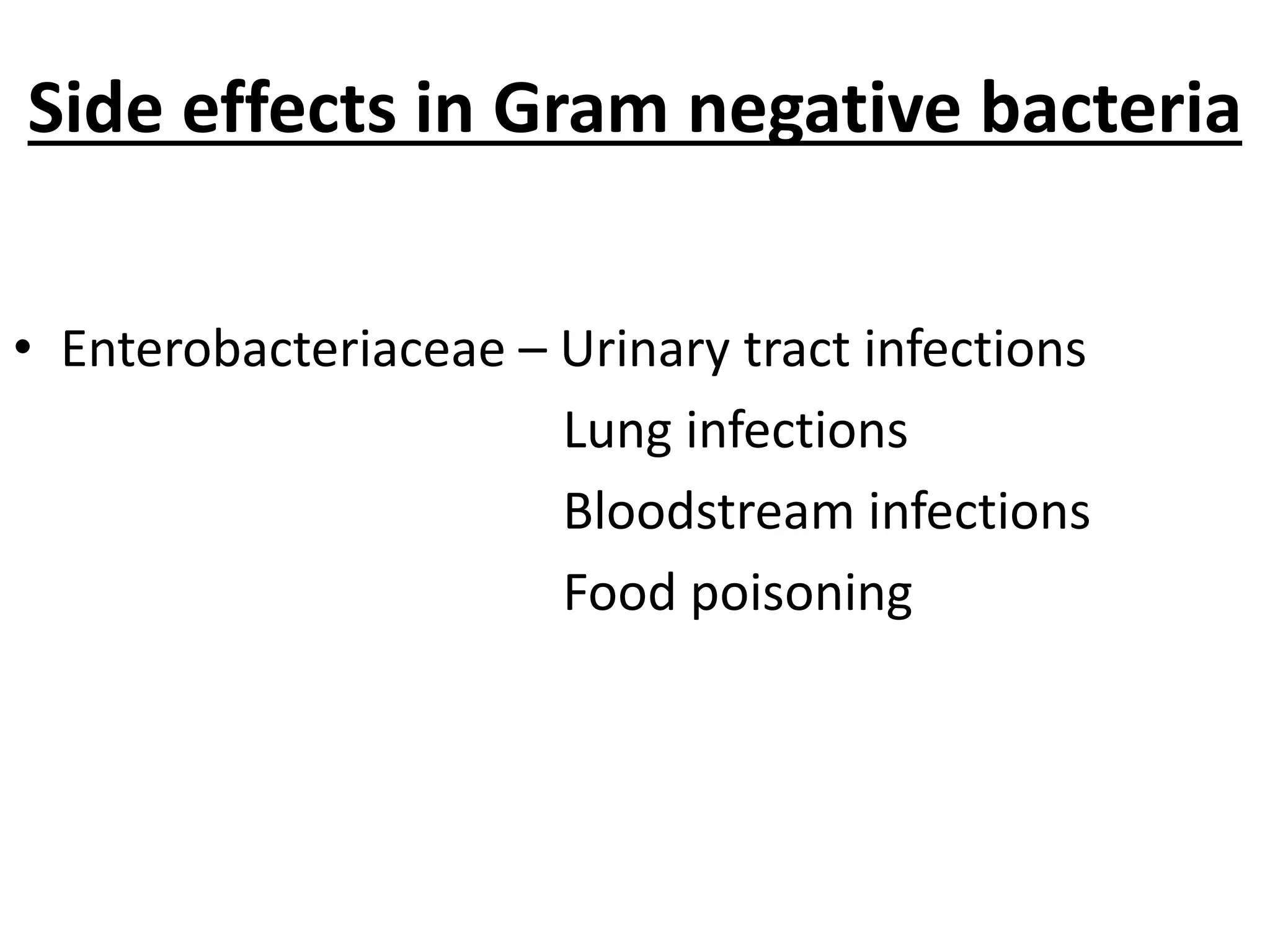 Side effects in Gram negative bacteria

• Enterobacteriaceae – Urinary tract infections
Lung infections
Bloodstream infections
Food poisoning